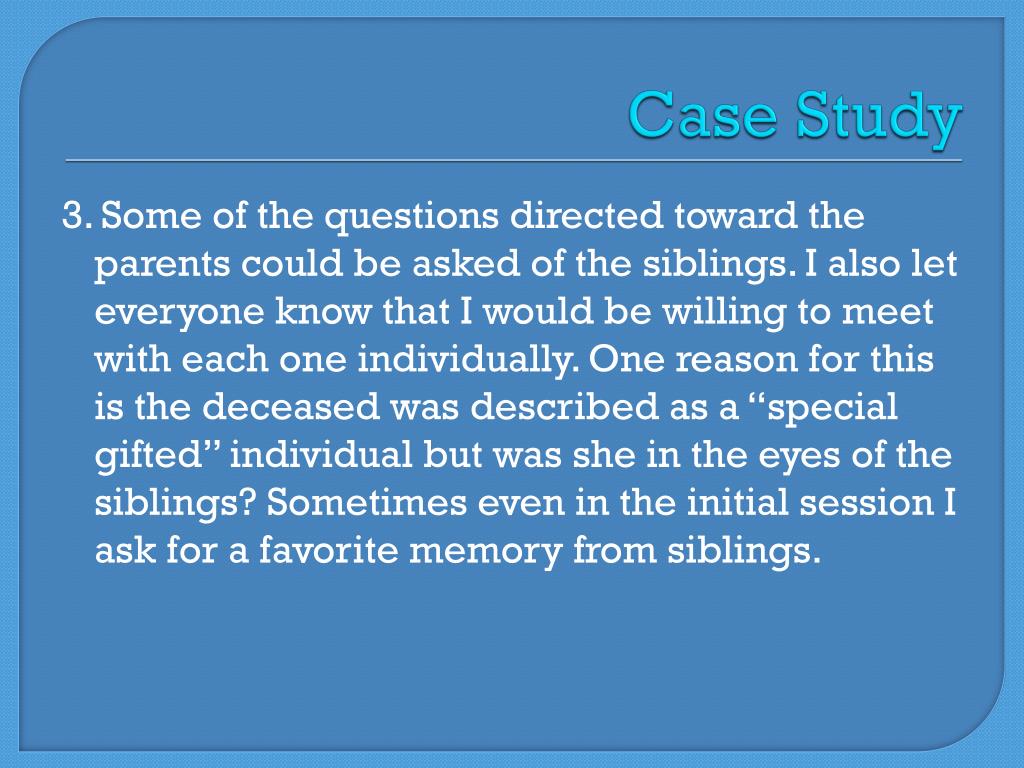 Case Study

3. Some of the questions directed toward the parents could be asked of the siblings. I also let everyone know that I would be willing to meet with each one individually. One reason for this is the deceased was described as a “special gifted” individual but was she in the eyes of the siblings? Sometimes even in the initial session I ask for a favorite memory from siblings.